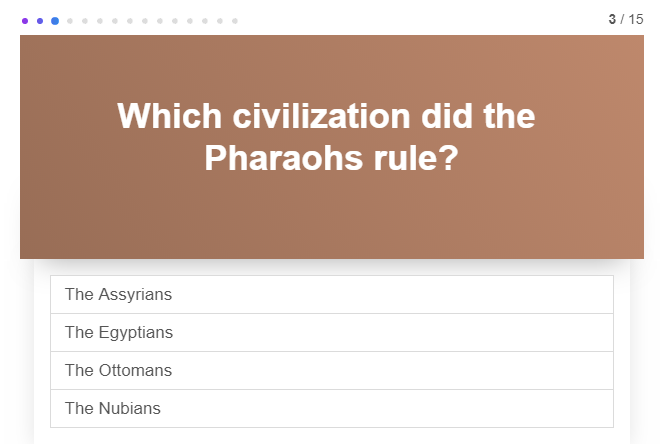 3 / 15

Which civilization did the Pharaohs rule?

The Assyrians

The Egyptians

The Ottomans

The Nubians